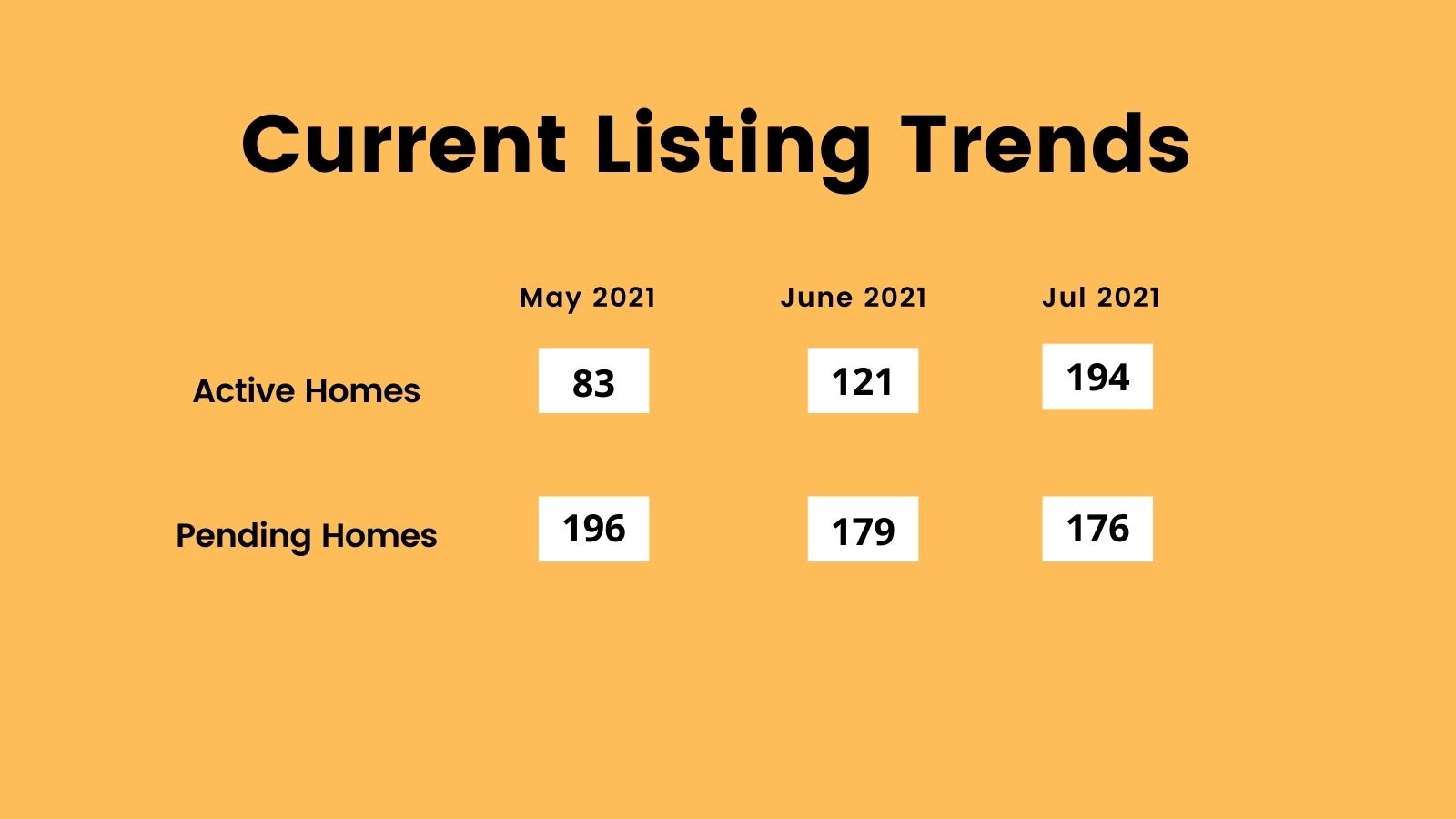 Current Listing Trends

|  | May 2021 | June 2021 | Jul 2021 |
|---|---|---|---|
| Active Homes | 83 | 121 | 194 |
| Pending Homes | 196 | 179 | 176 |